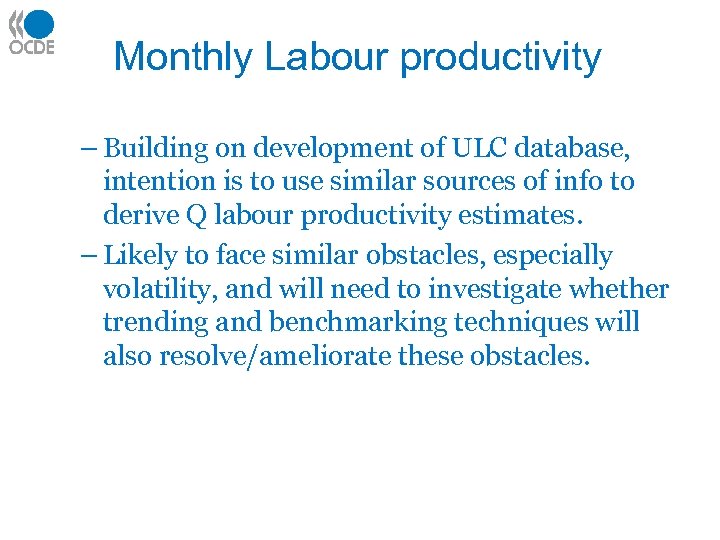 OCDE

Monthly Labour productivity

– Building on development of ULC database, intention is to use similar sources of info to derive Q labour productivity estimates.

– Likely to face similar obstacles, especially volatility, and will need to investigate whether trending and benchmarking techniques will also resolve/ameliorate these obstacles.